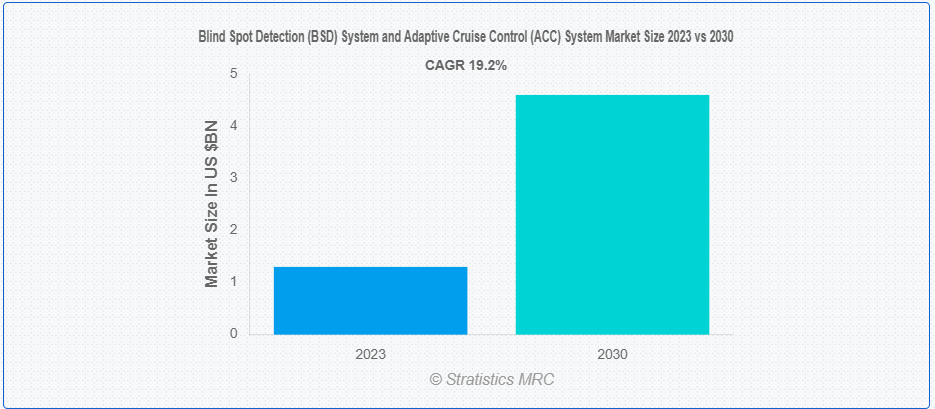 Blind Spot Detection (BSD) System and Adaptive Cruise Control (ACC) System Market Size 2023 vs 2030

CAGR 19.2%

Market Size In US $BN

5
4
3
2
1
0

2023
2030

© Stratistics MRC